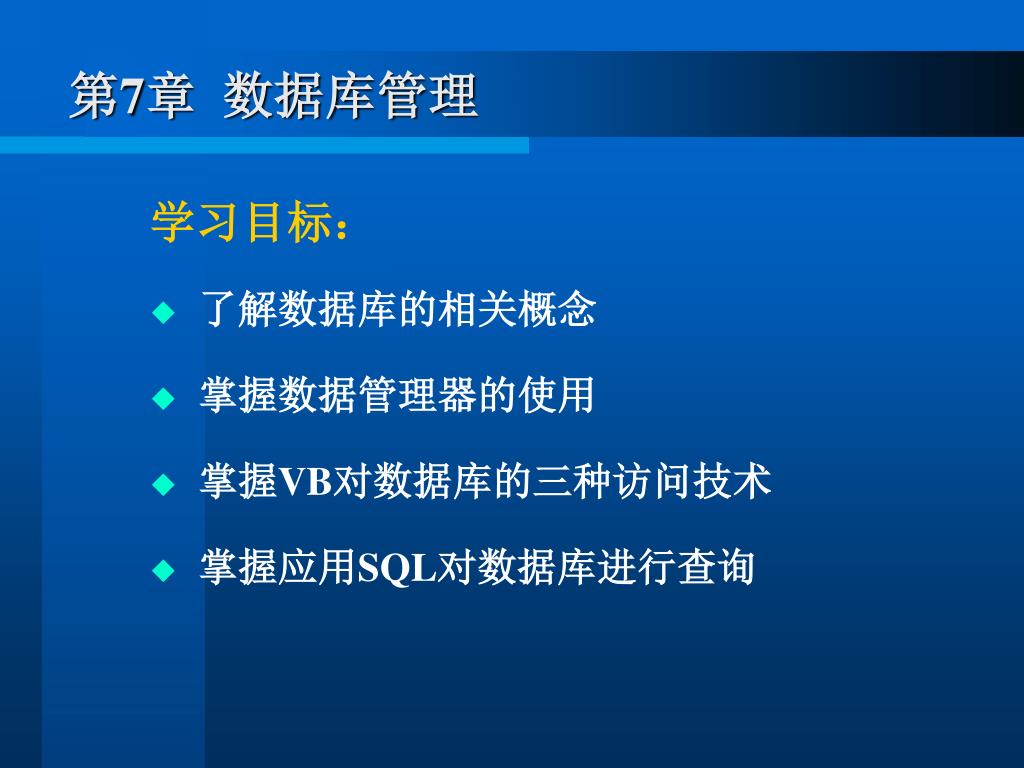 第7章 数据库管理

学习目标：

◆ 了解数据库的相关概念

◆ 掌握数据管理器的使用

◆ 掌握VB对数据库的三种访问技术

◆ 掌握应用SQL对数据库进行查询